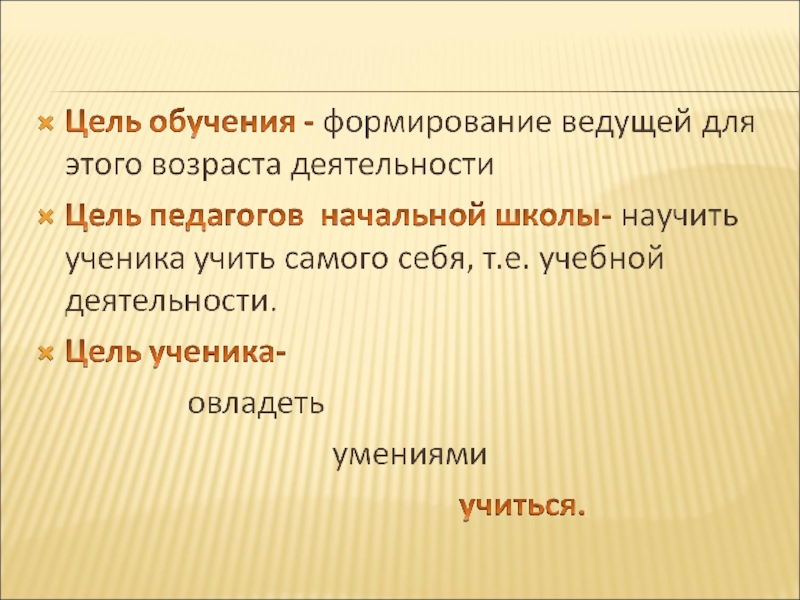 Цель обучения - формирование ведущей для этого возраста деятельности

Цель педагогов начальной школы- научить ученика учить самого себя, т.е. учебной деятельности.

Цель ученика-

овладеть

умениями

учиться.